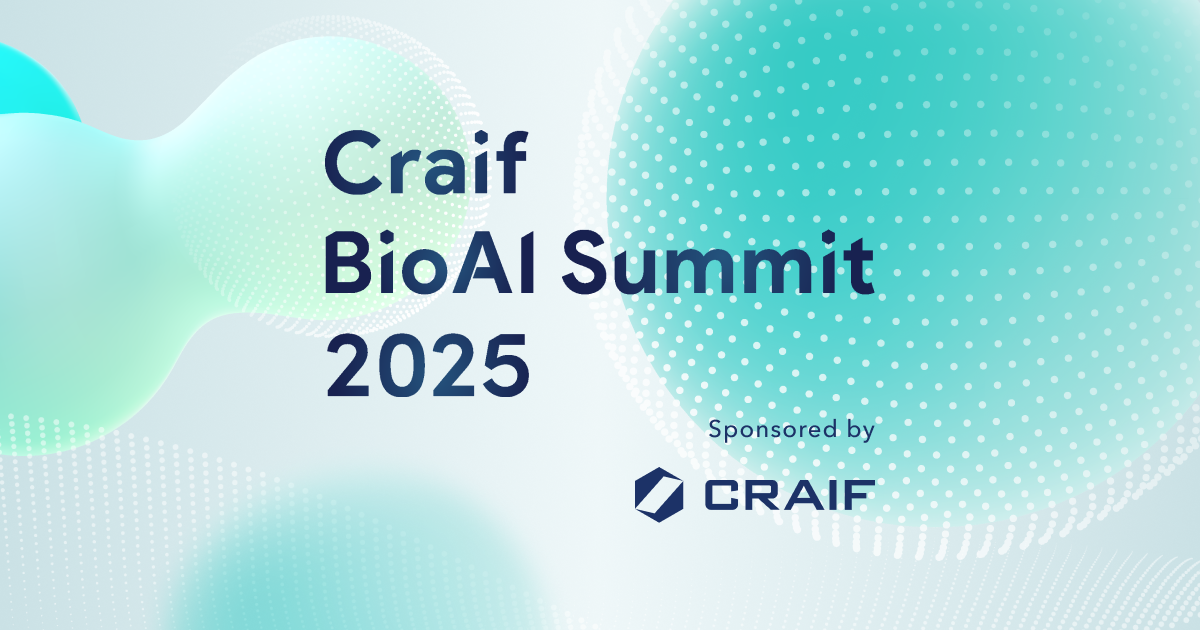 Craif
BioAI Summit
2025

Sponsored by

CRAIF